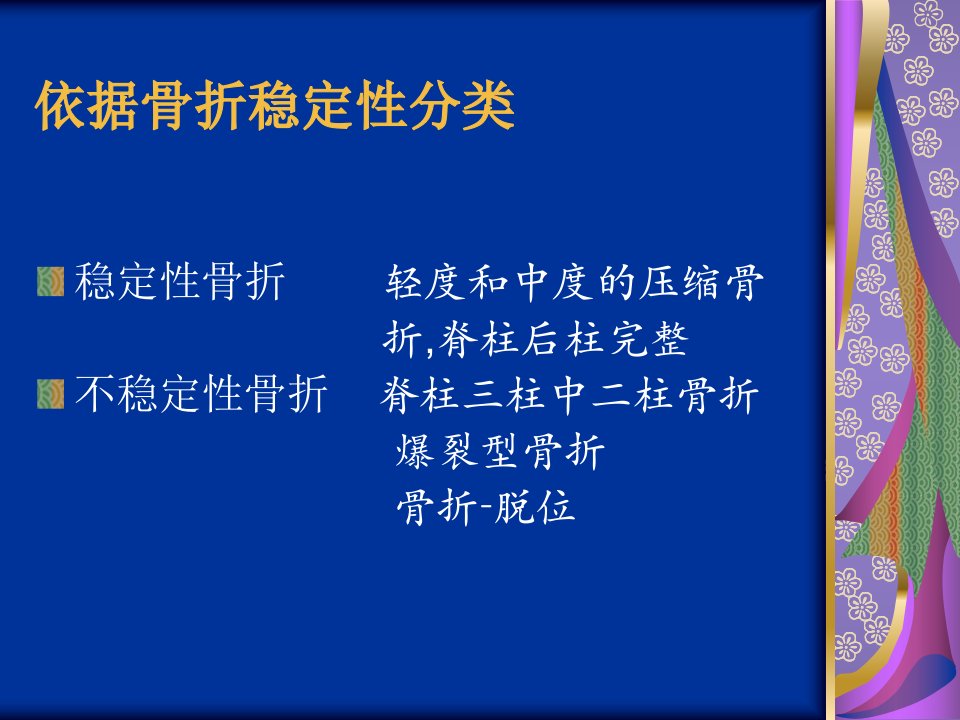 依据骨折稳定性分类

稳定性骨折　　轻度和中度的压缩骨折,脊柱后柱完整

不稳定性骨折　脊柱三柱中二柱骨折
爆裂型骨折
骨折-脱位